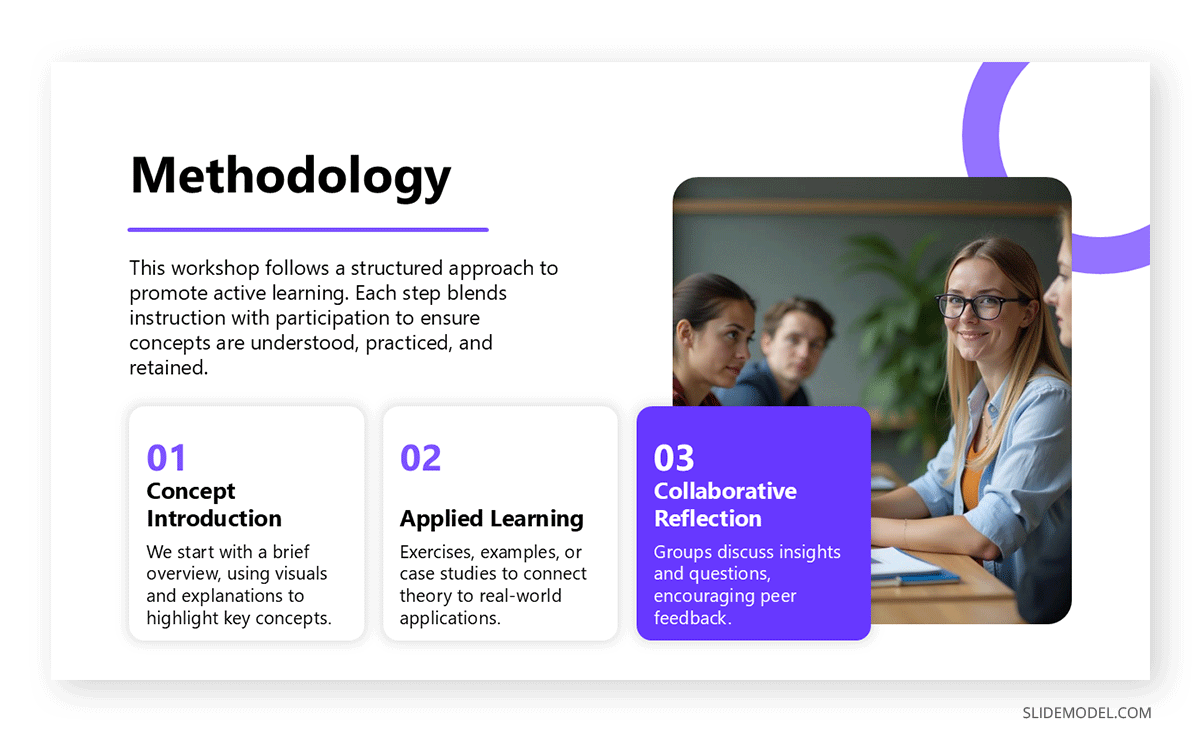 Methodology

This workshop follows a structured approach to promote active learning. Each step blends instruction with participation to ensure concepts are understood, practiced, and retained.

01
Concept Introduction
We start with a brief overview, using visuals and explanations to highlight key concepts.

02
Applied Learning
Exercises, examples, or case studies to connect theory to real-world applications.

03
Collaborative Reflection
Groups discuss insights and questions, encouraging peer feedback.

SLIDEMODEL.COM